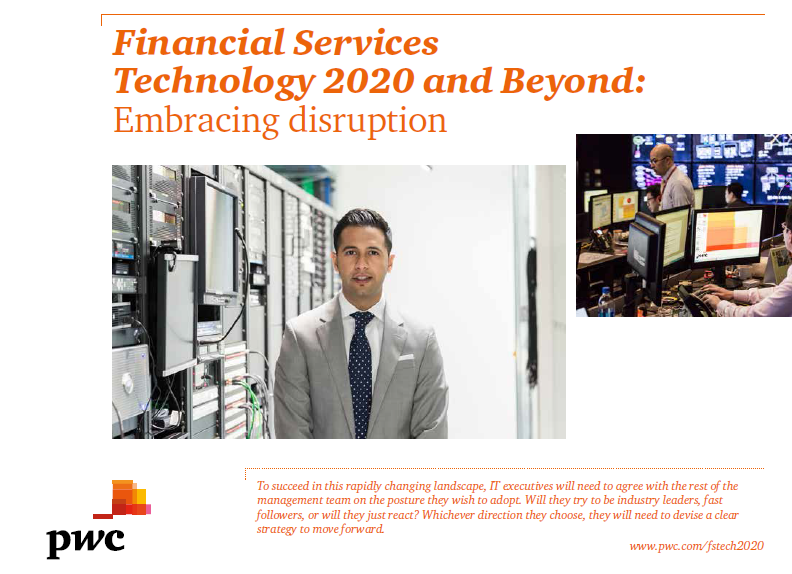 Financial Services Technology 2020 and Beyond: Embracing disruption

To succeed in this rapidly changing landscape, IT executives will need to agree with the rest of the management team on the posture they wish to adopt. Will they try to be industry leaders, fast followers, or will they just react? Whichever direction they choose, they will need to devise a clear strategy to move forward.

pwc

www.pwc.com/fstech2020